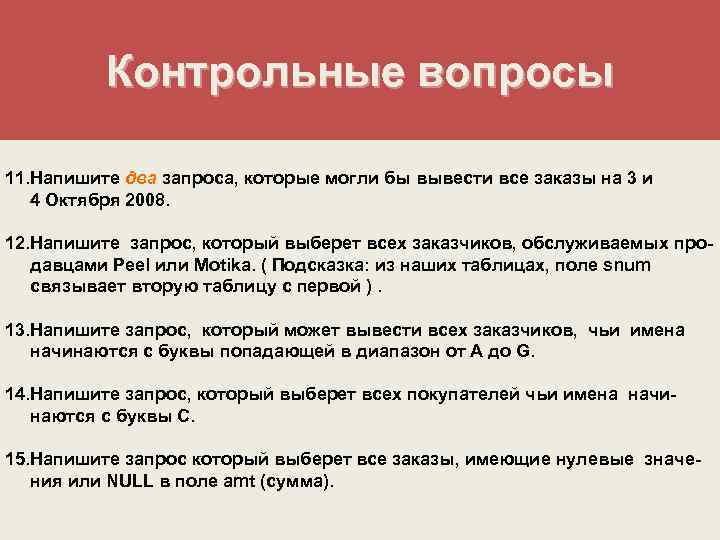 Контрольные вопросы

11.Напишите два запроса, которые могли бы вывести все заказы на 3 и 4 Октября 2008.

12.Напишите запрос, который выберет всех заказчиков, обслуживаемых продавцами Peel или Motika. ( Подсказка: из наших таблицах, поле snum связывает вторую таблицу с первой ) .

13.Напишите запрос, который может вывести всех заказчиков, чьи имена начинаются с буквы попадающей в диапазон от A до G.

14.Напишите запрос, который выберет всех покупателей чьи имена начинаются с буквы C.

15.Напишите запрос который выберет все заказы, имеющие нулевые значения или NULL в поле amt (сумма).